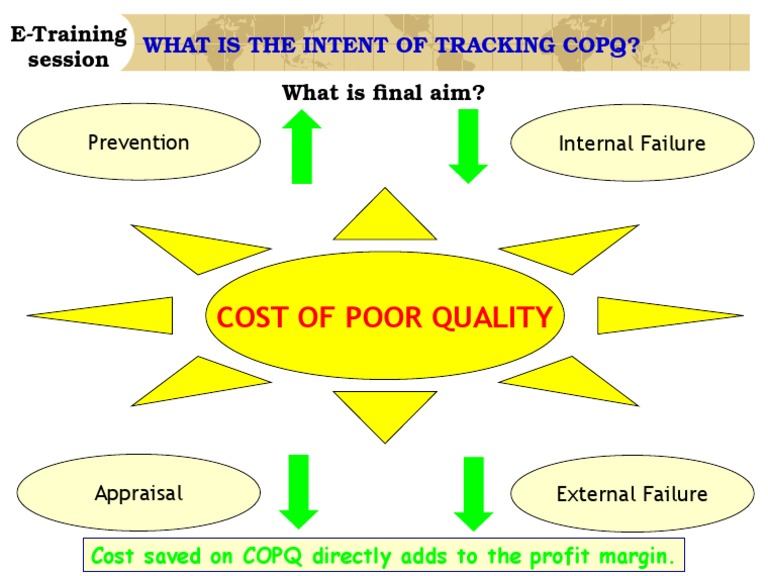 E-Training
session

WHAT IS THE INTENT OF TRACKING COPQ?

What is final aim?

Prevention

Internal Failure

COST OF POOR QUALITY

Appraisal

External Failure

Cost saved on COPQ directly adds to the profit margin.